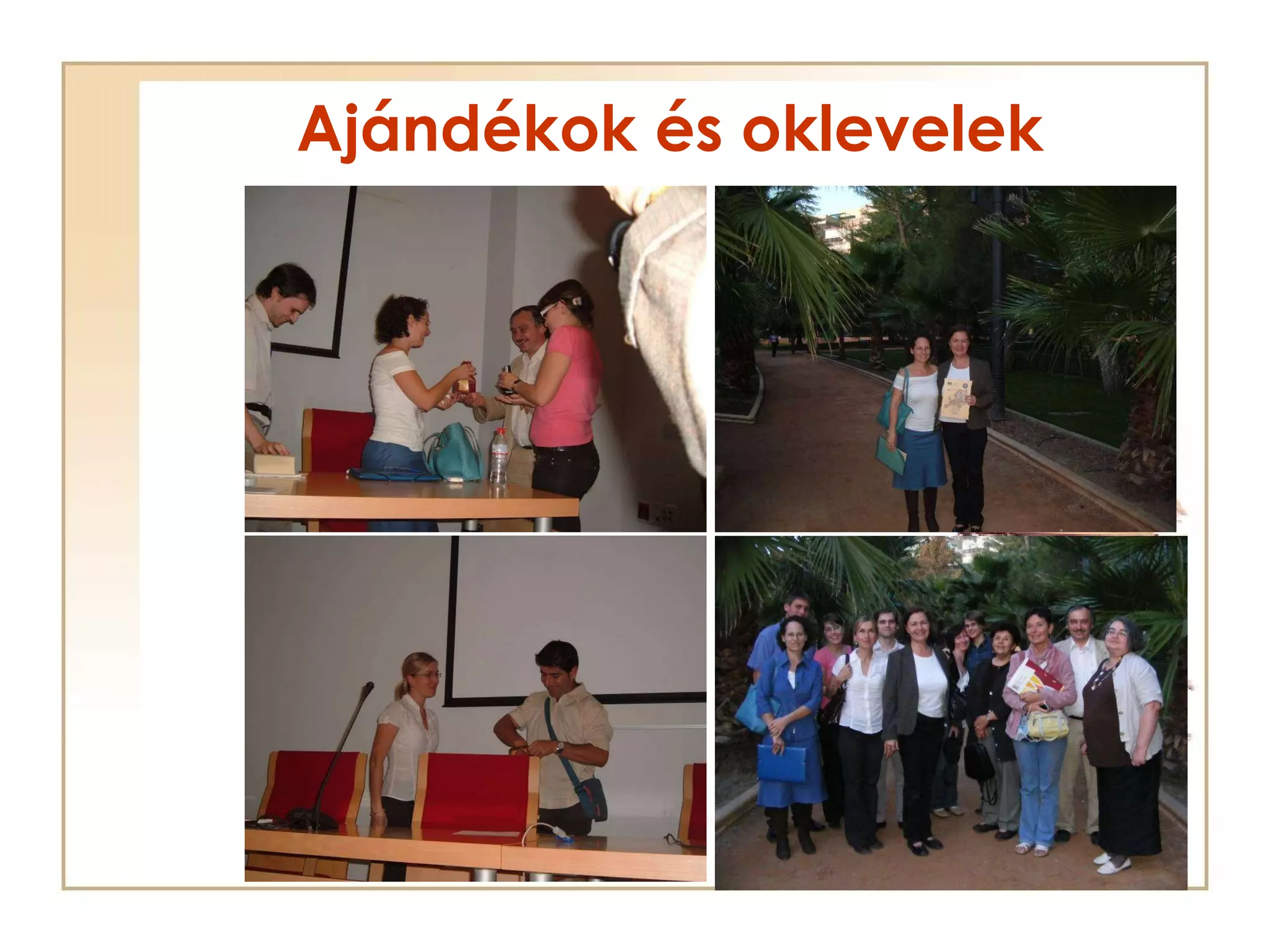 Ajándékok és oklevelek